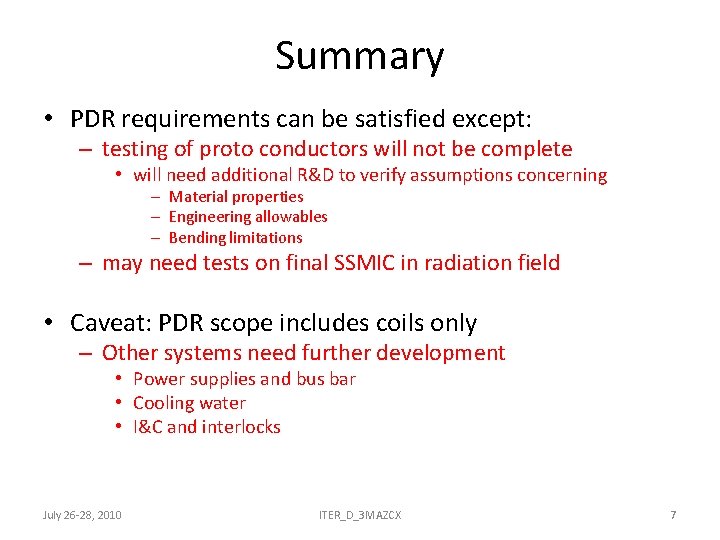 Summary

• PDR requirements can be satisfied except:
– testing of proto conductors will not be complete
• will need additional R&D to verify assumptions concerning
– Material properties
– Engineering allowables
– Bending limitations
– may need tests on final SSMIC in radiation field

• Caveat: PDR scope includes coils only
– Other systems need further development
• Power supplies and bus bar
• Cooling water
• I&C and interlocks

July 26-28, 2010 ITER_D_3MAZCX 7